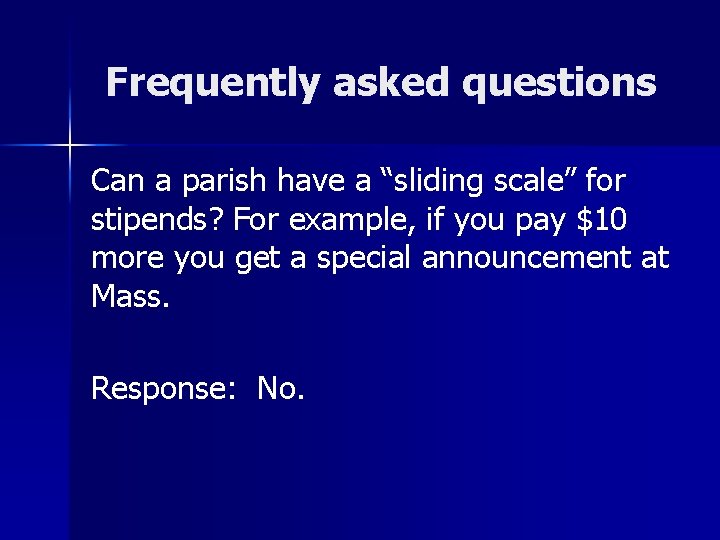 Frequently asked questions

Can a parish have a “sliding scale” for stipends? For example, if you pay \$10 more you get a special announcement at Mass.

Response:  No.